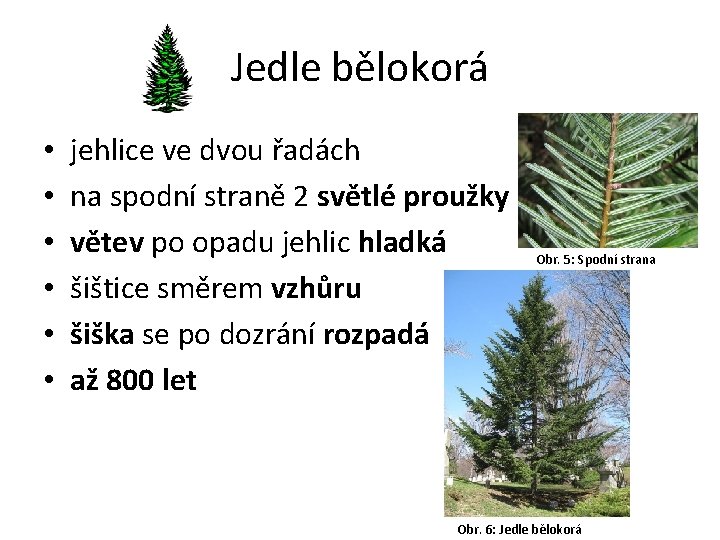 Jedle bělokorá

• jehlice ve dvou řadách
• na spodní straně 2 světlé proužky
• větev po opadu jehlic hladká
• šištice směrem vzhůru
• šiška se po dozrání rozpadá
• až 800 let

Obr. 5: Spodní strana

Obr. 6: Jedle bělokorá